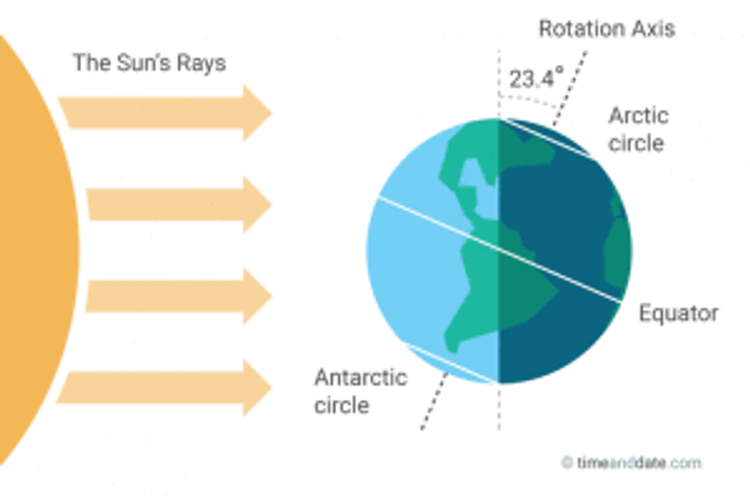 The Sun's Rays

Rotation Axis

23.4°

Arctic circle

Equator

Antarctic circle

© timeanddate.com